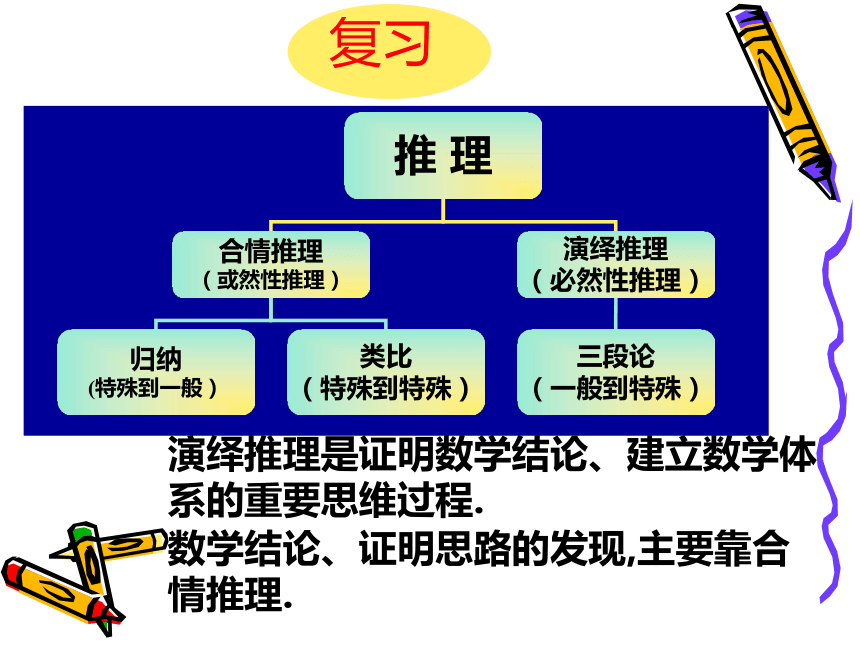 复习

推 理

合情推理
（或然性推理）

演绎推理
（必然性推理）

归纳
(特殊到一般）

类比
（特殊到特殊）

三段论
（一般到特殊）

演绎推理是证明数学结论、建立数学体系的重要思维过程.

数学结论、证明思路的发现,主要靠合情推理.